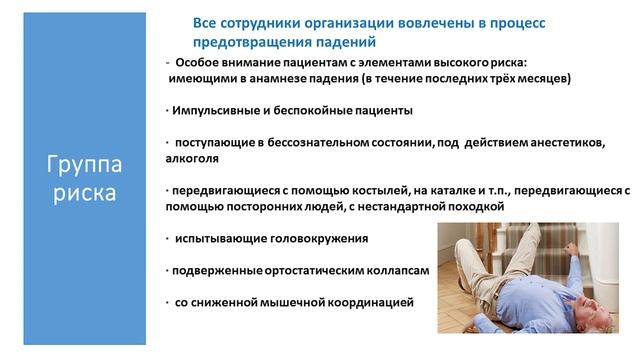 Группа риска

Все сотрудники организации вовлечены в процесс предотвращения падений

- Особое внимание пациентам с элементами высокого риска: имеющими в анамнезе падения (в течение последних трёх месяцев)

· Импульсивные и беспокойные пациенты

· поступающие в бессознательном состоянии, под действием анестетиков, алкоголя

· передвигающиеся с помощью костылей, на каталке и т.п., передвигающиеся с помощью посторонних людей, с нестандартной походкой

· испытывающие головокружения

· подверженные ортостатическим коллапсам

· со сниженной мышечной координацией